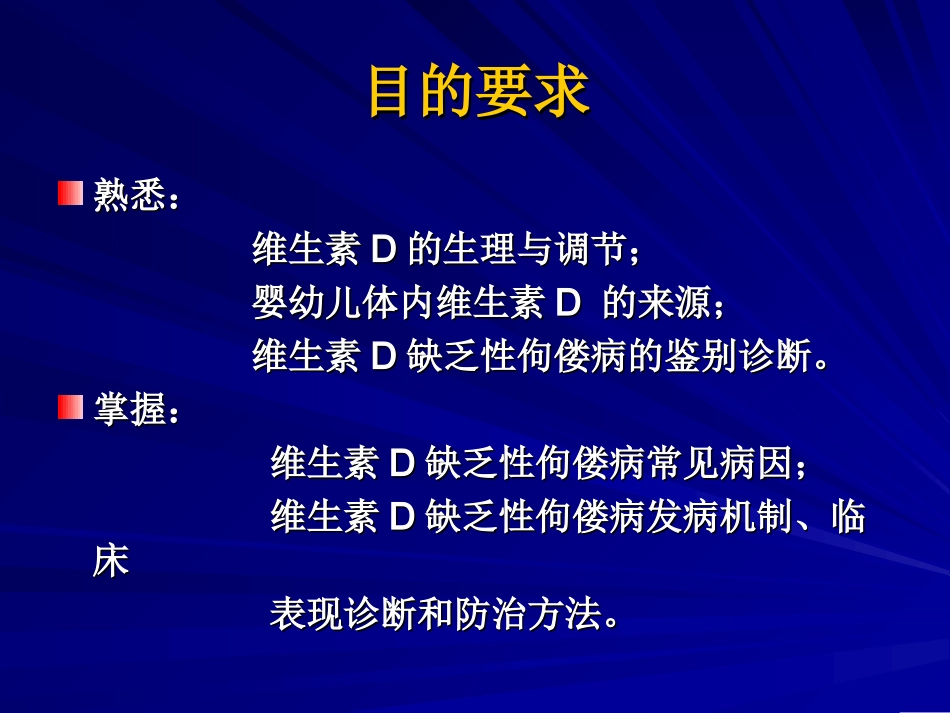 目的要求

熟悉：

维生素 D 的生理与调节；

婴幼儿体内维生素 D 的来源；

维生素 D 缺乏性佝偻病的鉴别诊断。

掌握：

维生素 D 缺乏性佝偻病常见病因；

维生素 D 缺乏性佝偻病发病机制、临床

表现诊断和防治方法。